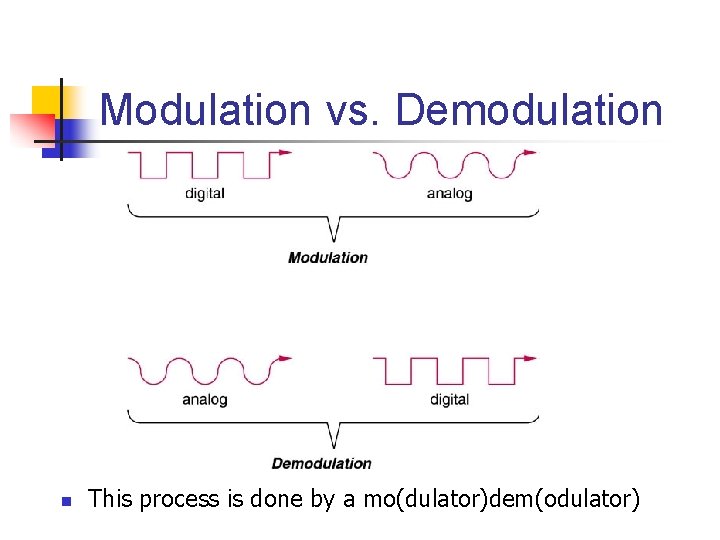 Modulation vs. Demodulation

digital

analog

Modulation

analog

digital

Demodulation

This process is done by a mo(dulator)dem(odulator)